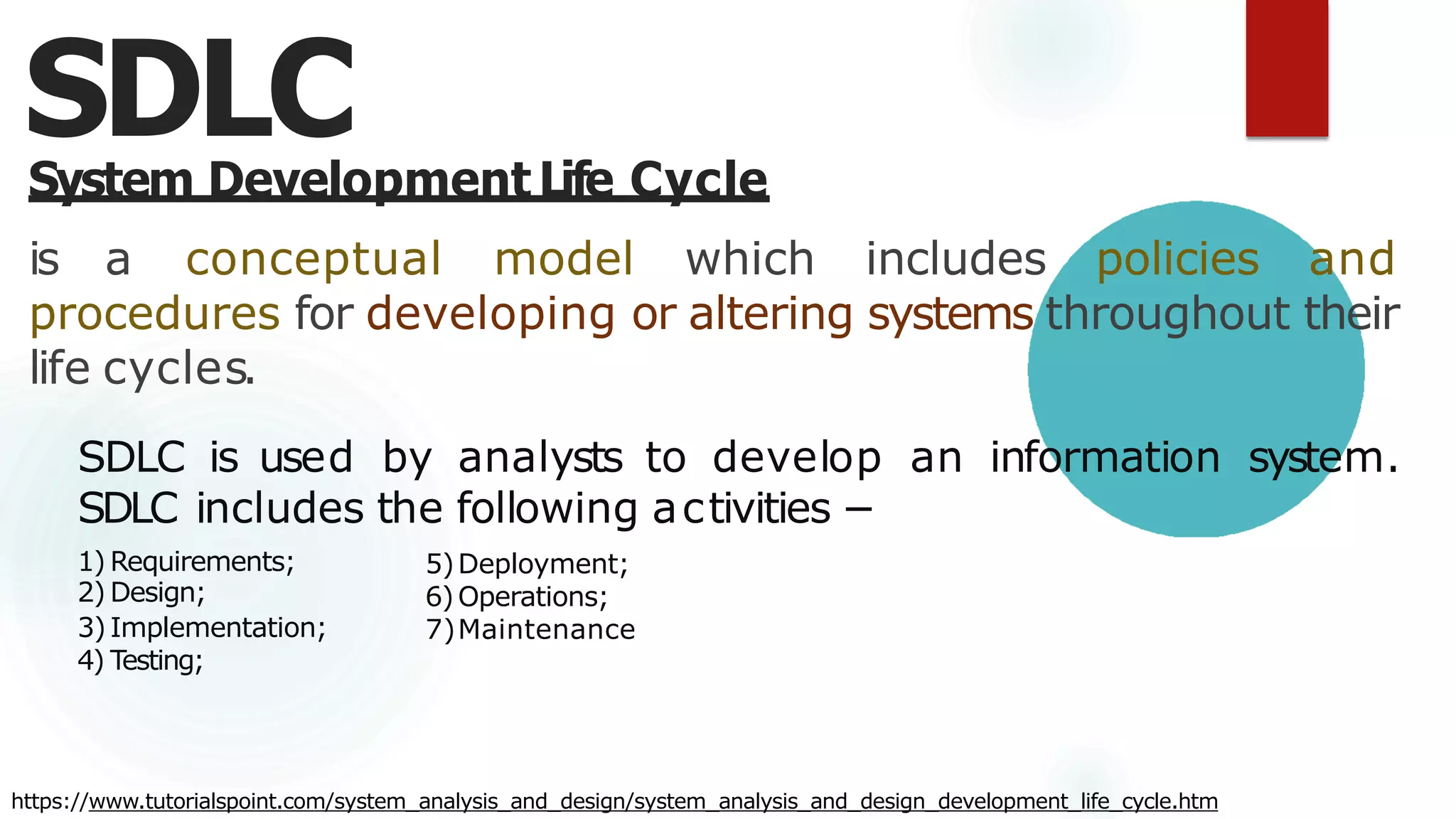 SDLC

System Development Life Cycle

is a conceptual model which includes policies and procedures for developing or altering systems throughout their life cycles.

SDLC is used by analysts to develop an information system. SDLC includes the following activities –

1) Requirements;
2) Design;
3) Implementation;
4) Testing;

5) Deployment;
6) Operations;
7) Maintenance

https://www.tutorialspoint.com/system_analysis_and_design/system_analysis_and_design_development_life_cycle.htm